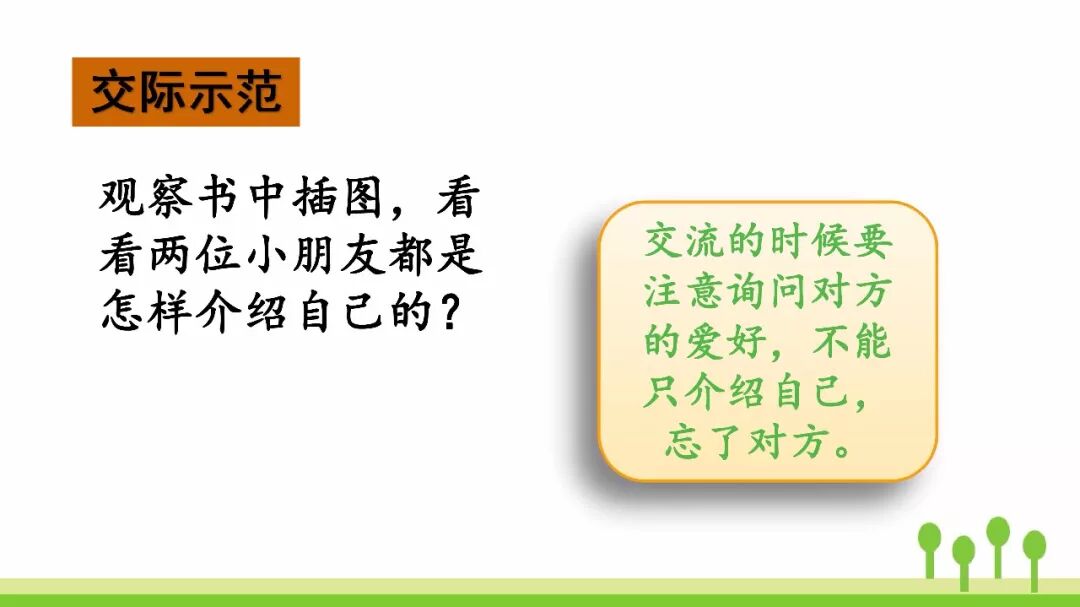 交际示范

观察书中插图，看看两位小朋友都是怎样介绍自己的？

交流的时候要注意询问对方的爱好，不能只介绍自己，忘了对方。